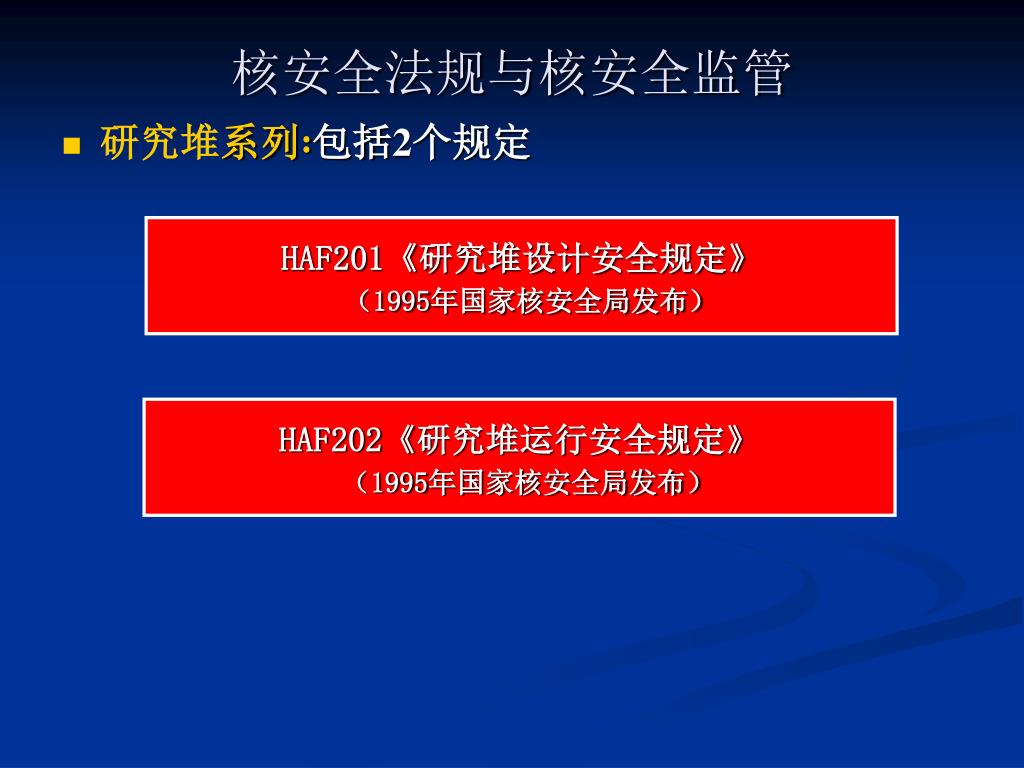 核安全法规与核安全监管

研究堆系列:包括2个规定

HAF201《研究堆设计安全规定》
（1995年国家核安全局发布）

HAF202《研究堆运行安全规定》
（1995年国家核安全局发布）